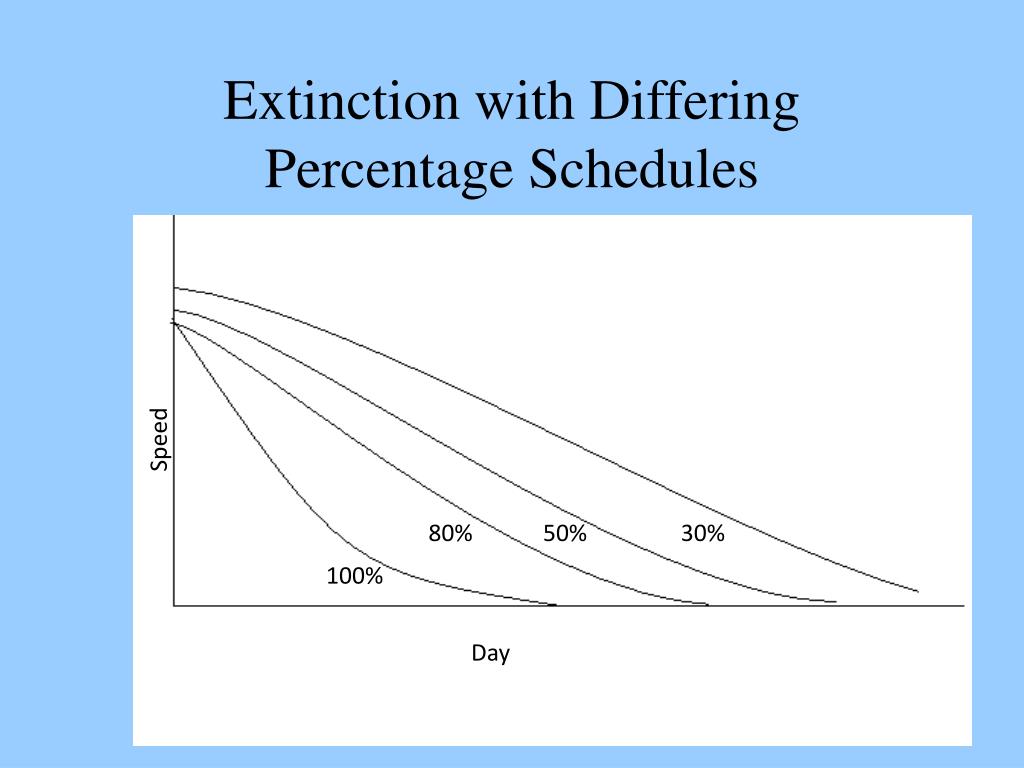 Extinction with Differing Percentage Schedules

Speed

80%
50%
30%
100%

Day